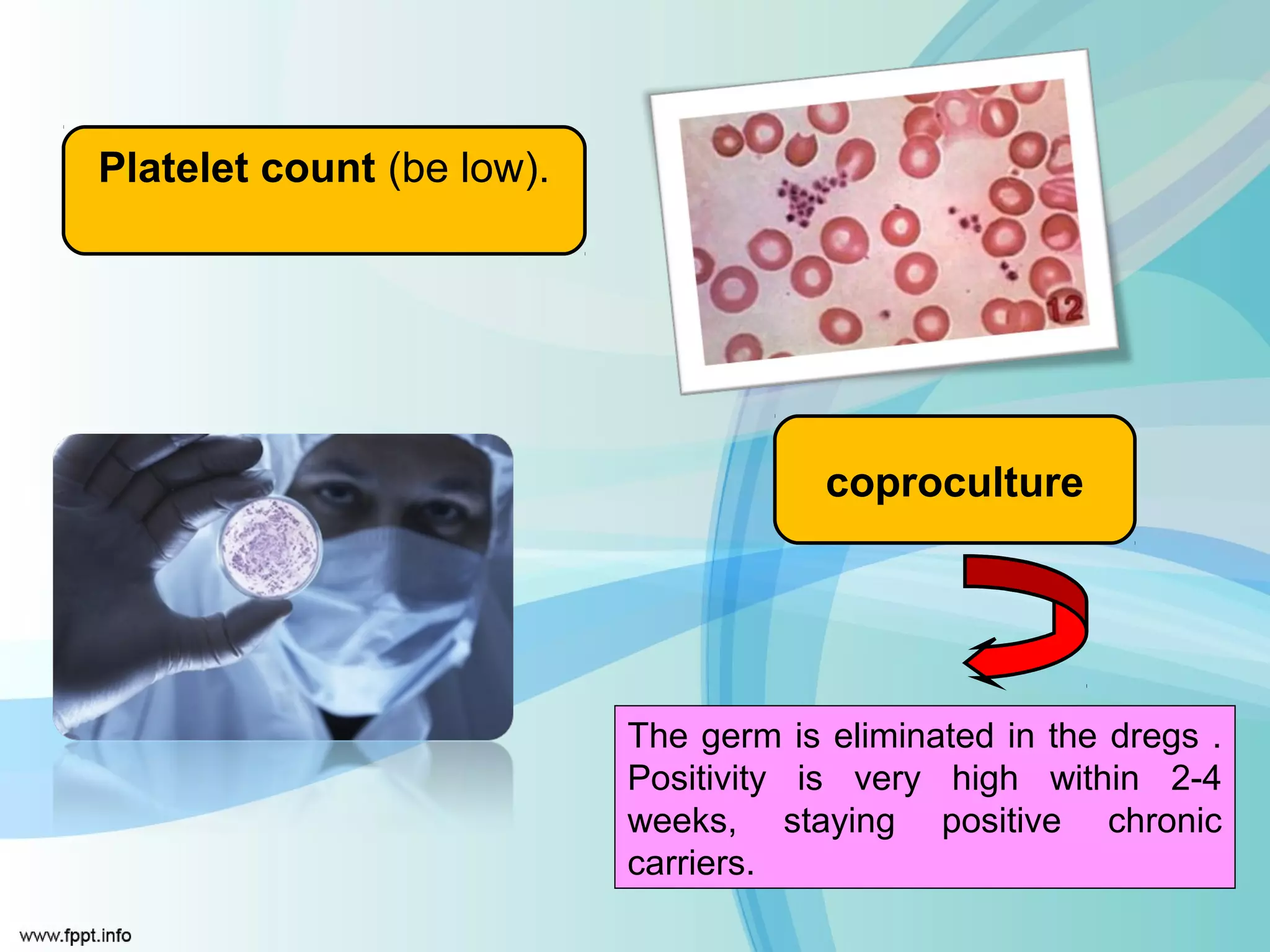 Platelet count (be low).

12

coproculture

The germ is eliminated in the dregs . Positivity is very high within 2-4 weeks, staying positive chronic carriers.

www.fppt.info